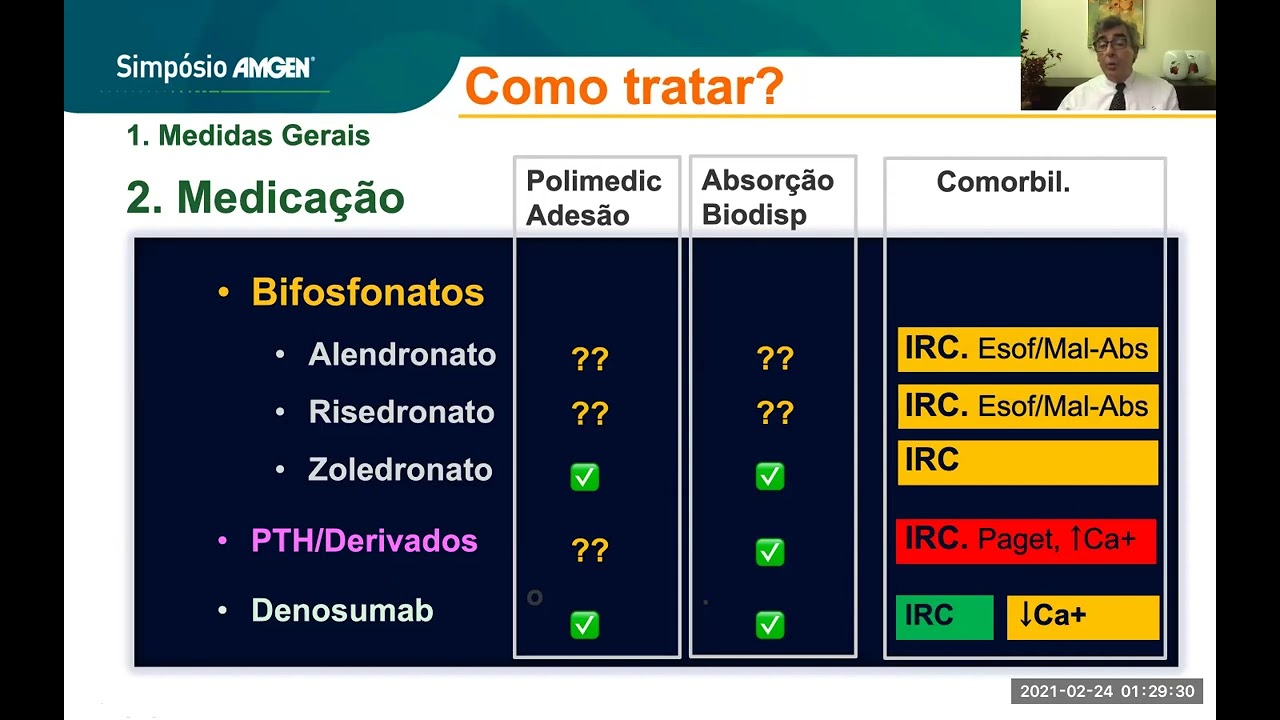 Simpósio AMGEN

Como tratar?

1. Medidas Gerais

2. Medicação

| | Polimedic Adesão | Absorção Biodisp | Comorbil. |
|---|---|---|---|
| • Bifosfonatos | | | |
| • Alendronato | ?? | ?? | IRC. Esof/Mal-Abs |
| • Risedronato | ?? | ?? | IRC. Esof/Mal-Abs |
| • Zoledronato | ✅ | ✅ | IRC |
| • PTH/Derivados | ?? | ✅ | IRC. Paget, ↑Ca+ |
| • Denosumab | ✅ | ✅ | IRC ↓Ca+ |

2021-02-24 01:29:30